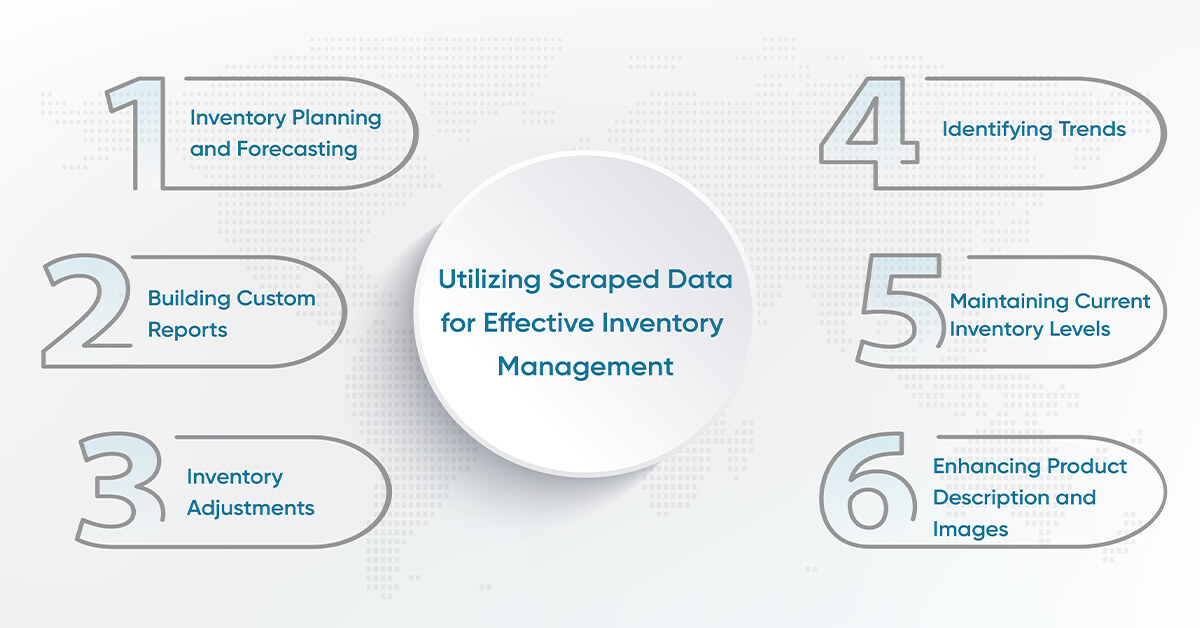 Utilizing Scraped Data for Effective Inventory Management

1 Inventory Planning and Forecasting

2 Building Custom Reports

3 Inventory Adjustments

4 Identifying Trends

5 Maintaining Current Inventory Levels

6 Enhancing Product Description and Images